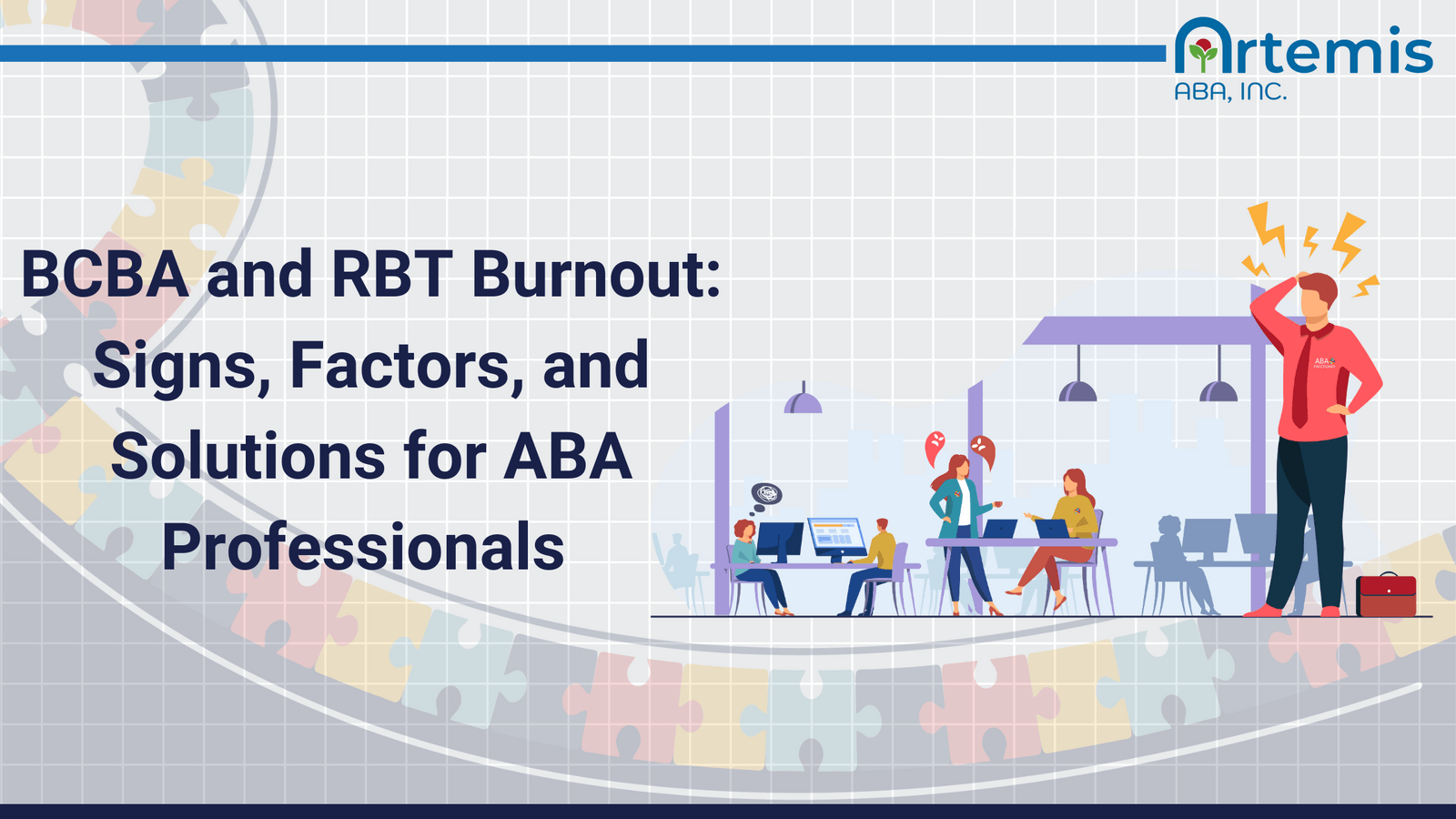 Artemis
ABA, INC.

BCBA and RBT Burnout: Signs, Factors, and Solutions for ABA Professionals

ABA